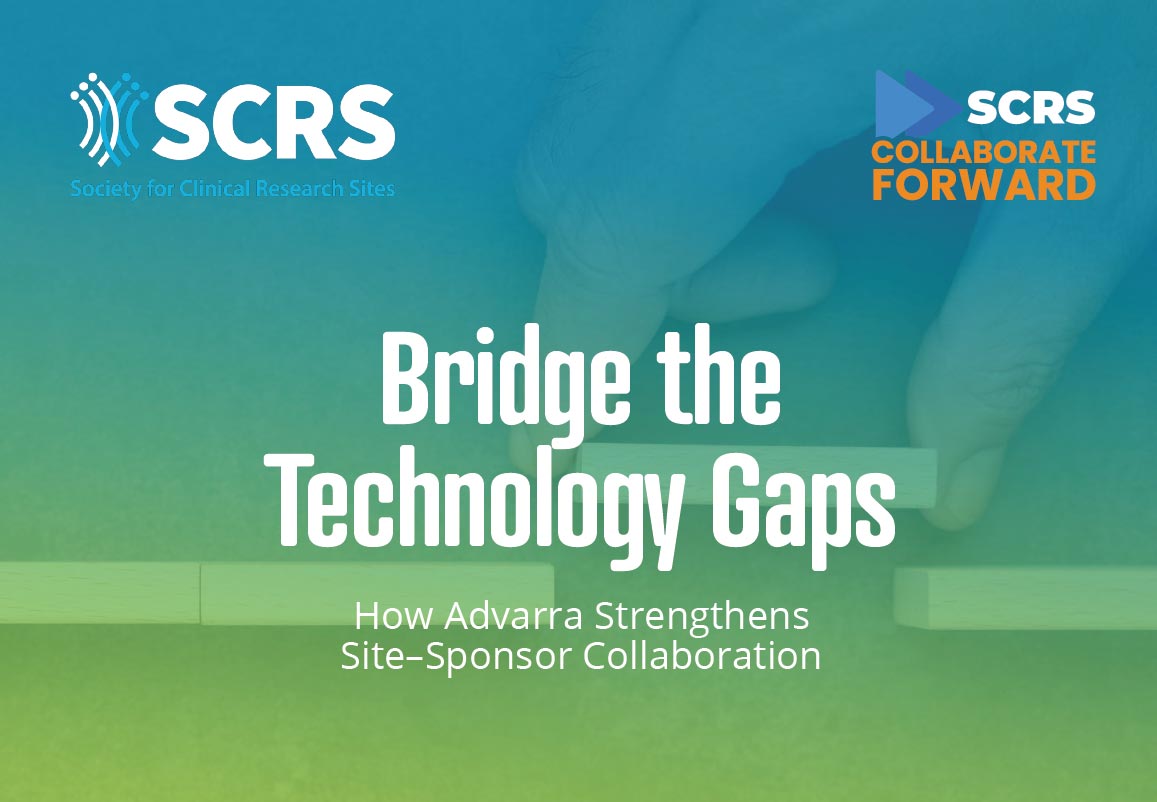 SCRS
Society for Clinical Research Sites

SCRS
COLLABORATE
FORWARD

Bridge the Technology Gaps

How Advarra Strengthens Site–Sponsor Collaboration